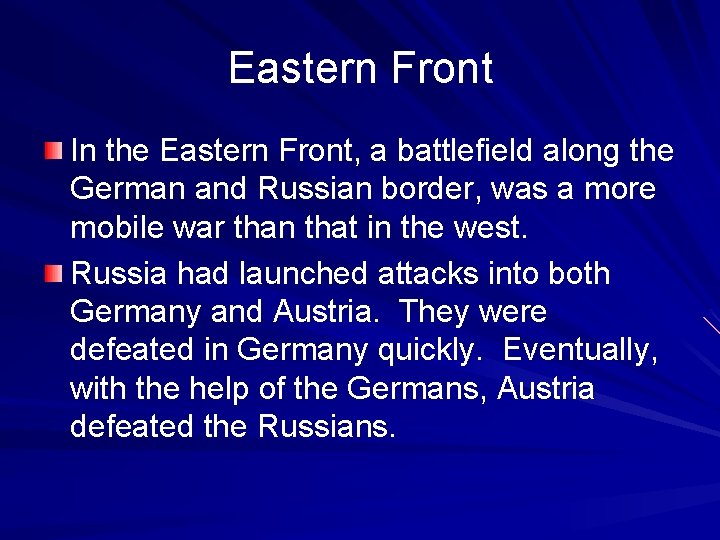 Eastern Front

In the Eastern Front, a battlefield along the German and Russian border, was a more mobile war than that in the west.

Russia had launched attacks into both Germany and Austria. They were defeated in Germany quickly. Eventually, with the help of the Germans, Austria defeated the Russians.